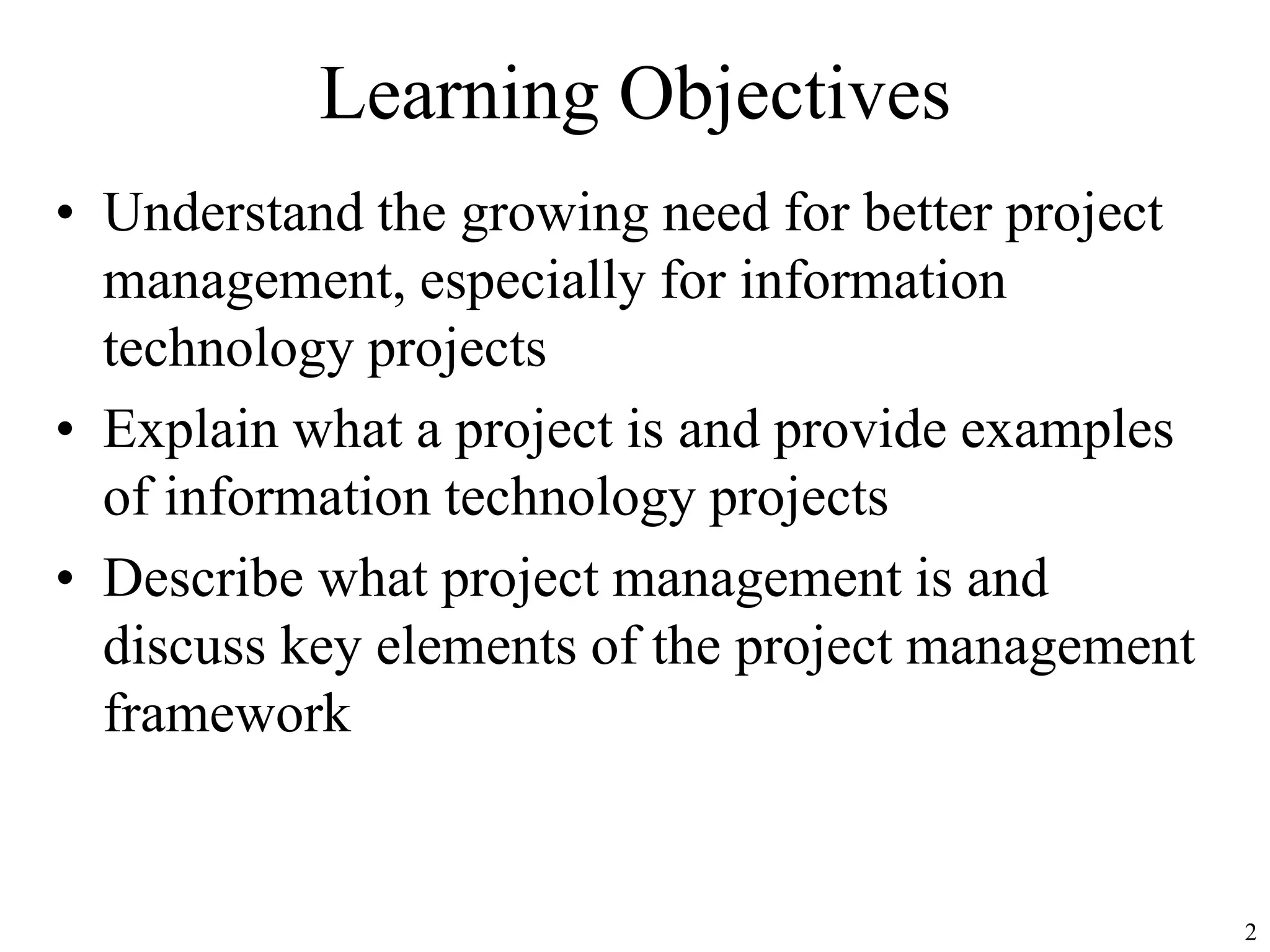 Learning Objectives

• Understand the growing need for better project management, especially for information technology projects

• Explain what a project is and provide examples of information technology projects

• Describe what project management is and discuss key elements of the project management framework

2